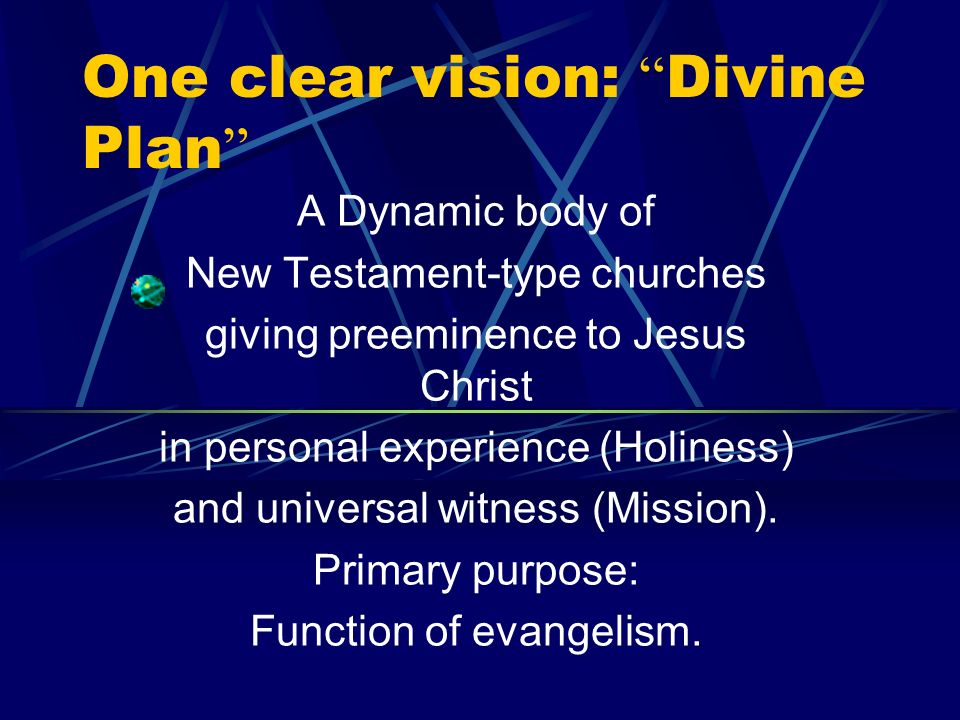 One clear vision: “Divine Plan”

A Dynamic body of
New Testament-type churches
giving preeminence to Jesus Christ
in personal experience (Holiness)
and universal witness (Mission).
Primary purpose:
Function of evangelism.